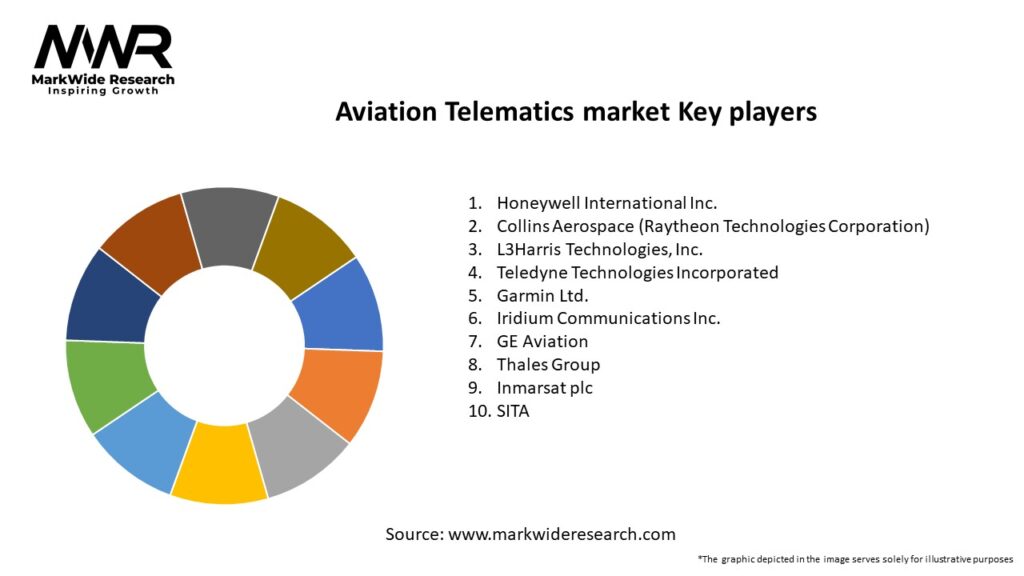 MWR
MarkWide Research
Inspiring Growth

Aviation Telematics market Key players

1. Honeywell International Inc.
2. Collins Aerospace (Raytheon Technologies Corporation)
3. L3Harris Technologies, Inc.
4. Teledyne Technologies Incorporated
5. Garmin Ltd.
6. Iridium Communications Inc.
7. GE Aviation
8. Thales Group
9. Inmarsat plc
10. SITA

Source: www.markwideresearch.com

*The graphic depicted in the image serves solely for illustrative purposes